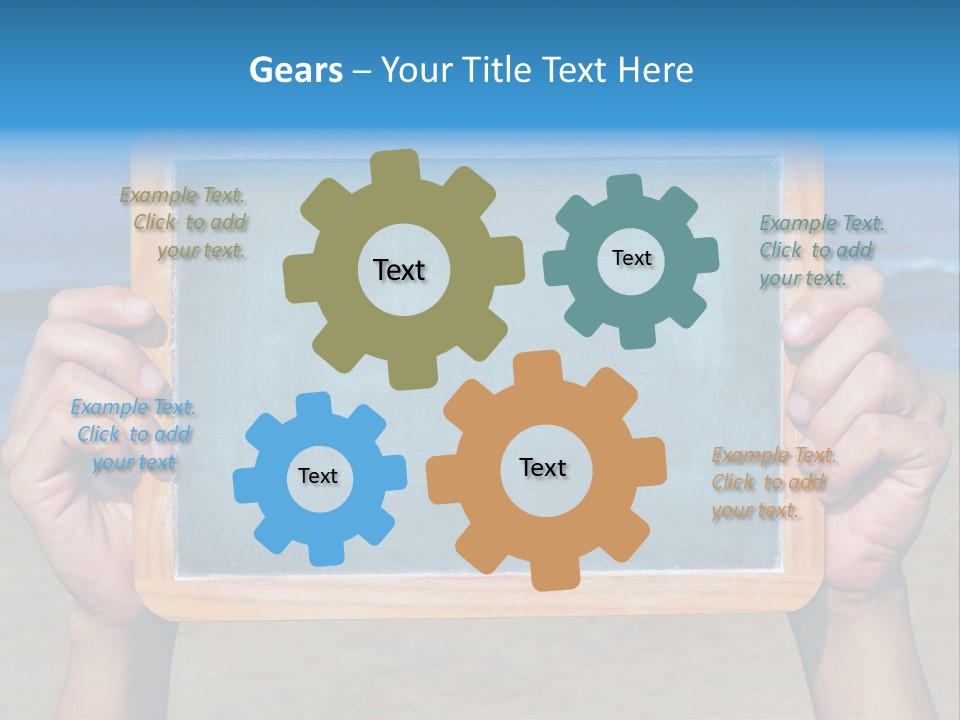 Gears – Your Title Text Here

Example Text. Click to add your text.

Text

Text

Example Text. Click to add your text.

Example Text. Click to add your text

Text

Text

Example Text. Click to add your text.